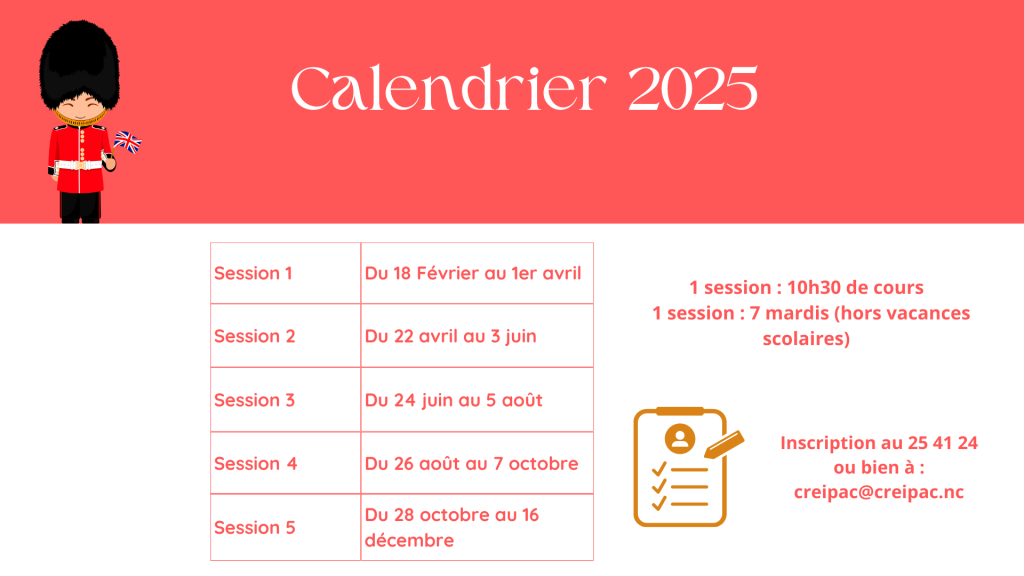 Calendrier 2025

| Session 1 | Du 18 Février au 1er avril |
|---|---|
| Session 2 | Du 22 avril au 3 juin |
| Session 3 | Du 24 juin au 5 août |
| Session 4 | Du 26 août au 7 octobre |
| Session 5 | Du 28 octobre au 16 décembre |

1 session : 10h30 de cours
1 session : 7 mardis (hors vacances scolaires)

Inscription au 25 41 24 ou bien à : creipac@creipac.nc